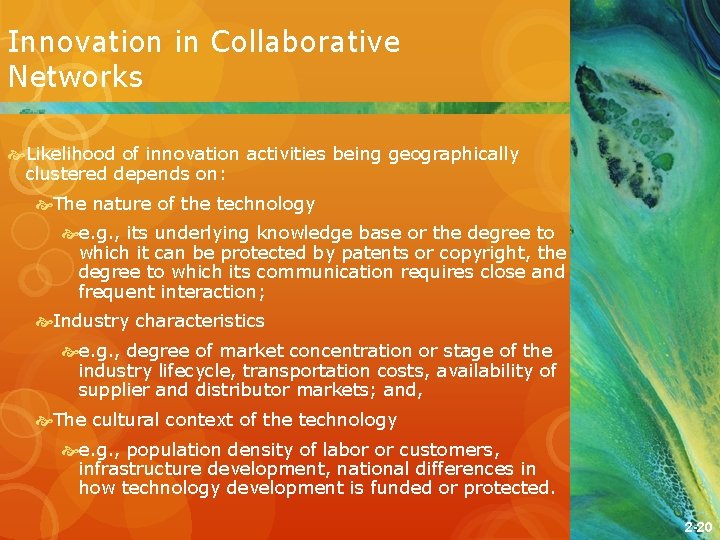 Innovation in Collaborative Networks

Likelihood of innovation activities being geographically clustered depends on:

The nature of the technology

e.g., its underlying knowledge base or the degree to which it can be protected by patents or copyright, the degree to which its communication requires close and frequent interaction;

Industry characteristics

e.g., degree of market concentration or stage of the industry lifecycle, transportation costs, availability of supplier and distributor markets; and,

The cultural context of the technology

e.g., population density of labor or customers, infrastructure development, national differences in how technology development is funded or protected.

2-20